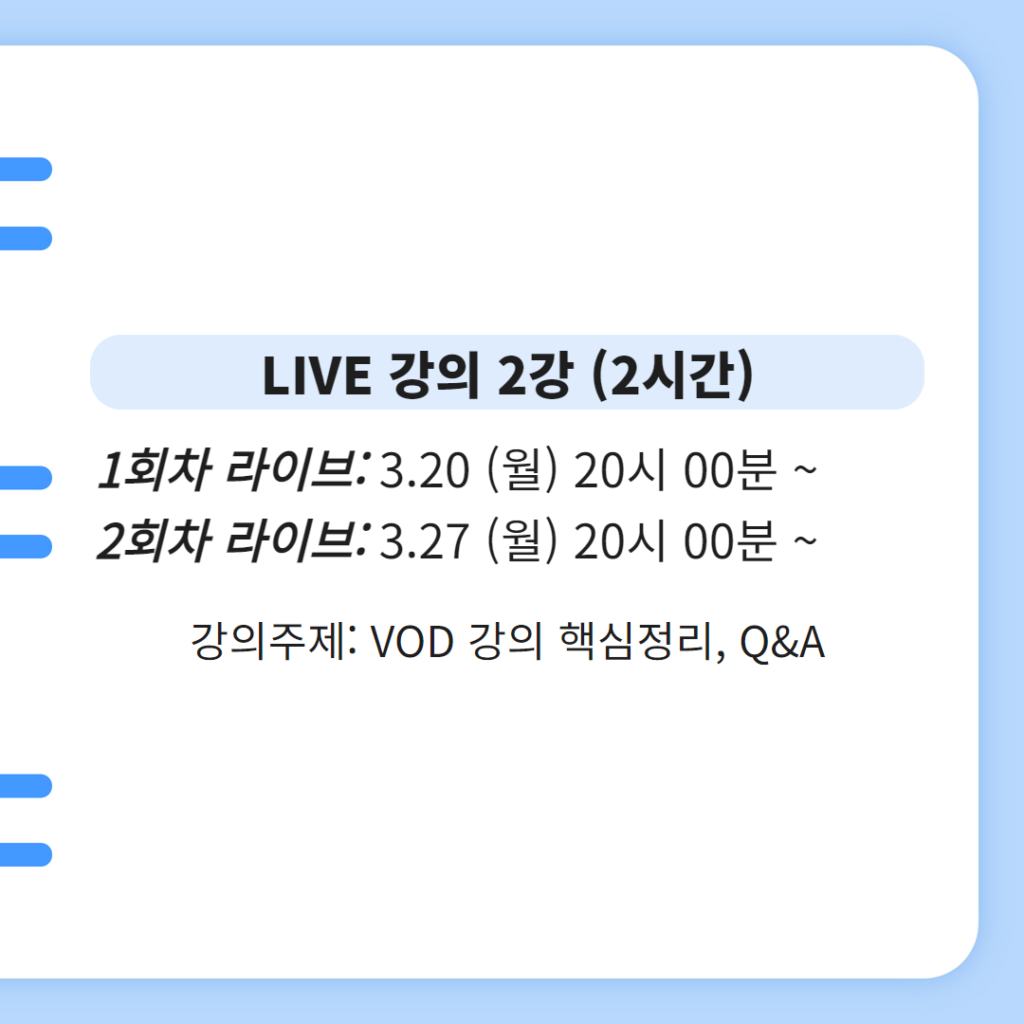 LIVE 강의 2강 (2시간)

1회차 라이브: 3.20 (월) 20시 00분 ~
2회차 라이브: 3.27 (월) 20시 00분 ~

강의주제: VOD 강의 핵심정리, Q&A